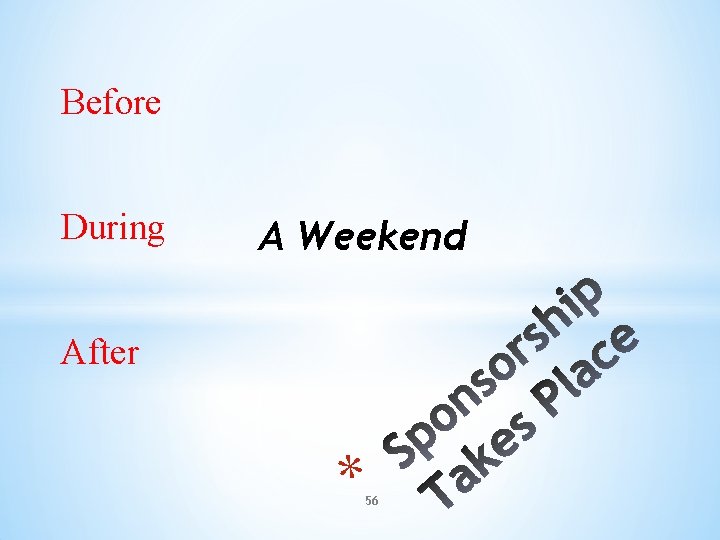 Before

During

A Weekend

After

* Sponsorship Takes Place

56